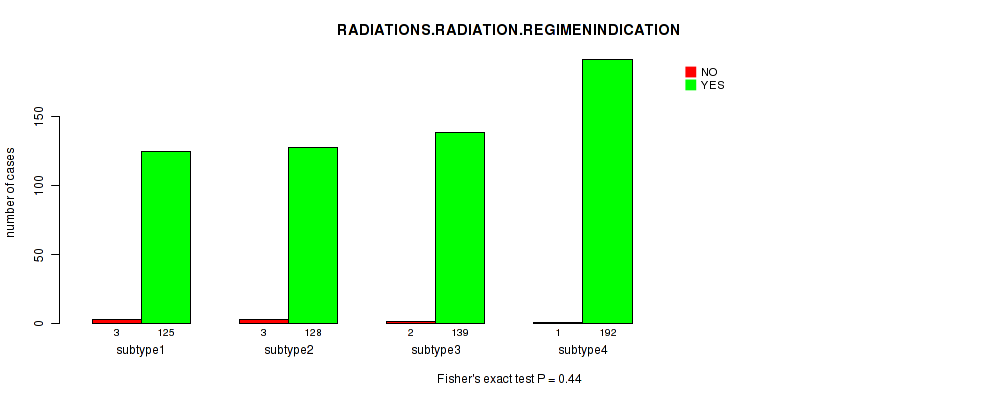 RADIATIONS.RADIATION.REGIMENINDICATION

NO
YES

number of cases

0
50
100
150

3 125
subtype1

3 128
subtype2

2 139
subtype3

1 192
subtype4

Fisher's exact test P = 0.44